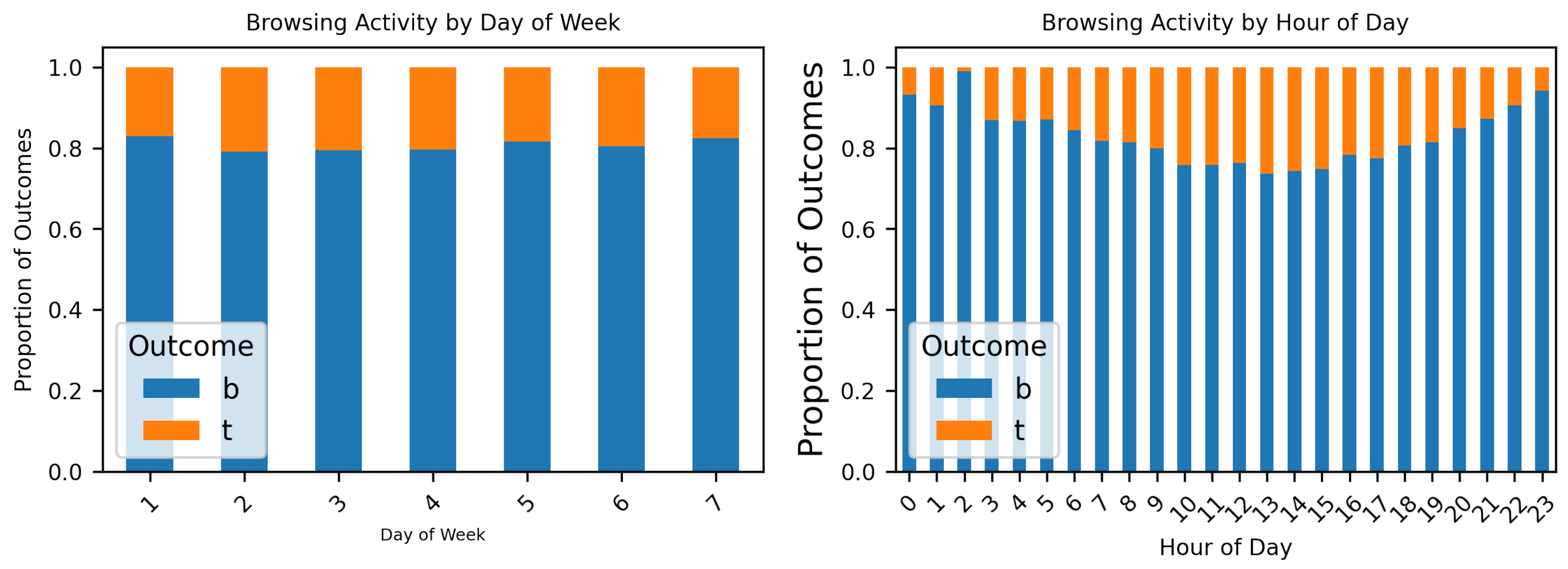 Browsing Activity by Day of Week

Proportion of Outcomes

1.0
0.8
0.6
0.4
0.2
0.0

Outcome
b
t

1 2 3 4 5 6 7

Day of Week

Browsing Activity by Hour of Day

Proportion of Outcomes

1.0
0.8
0.6
0.4
0.2
0.0

Outcome
b
t

0 1 2 3 4 5 6 7 8 9 10 11 12 13 14 15 16 17 18 19 20 21 22 23

Hour of Day